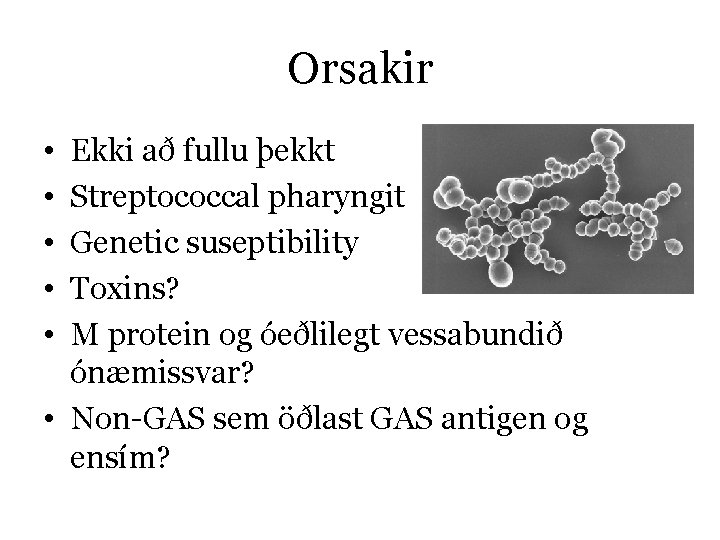 Orsakir

• Ekki að fullu þekkt
• Streptococcal pharyngit
• Genetic suseptibility
• Toxins?
• M protein og óeðlilegt vessabundið ónæmissvar?
• Non-GAS sem öðlast GAS antigen og ensím?